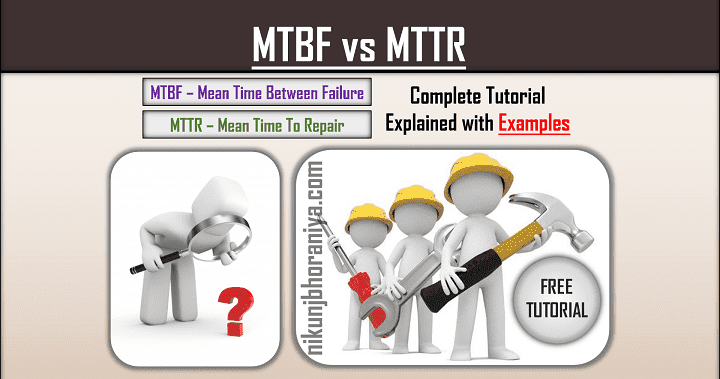 MTBF vs MTTR

MTBF – Mean Time Between Failure

MTTR – Mean Time To Repair

Complete Tutorial
Explained with Examples

?

nikunjbhoraniya.com

FREE
TUTORIAL